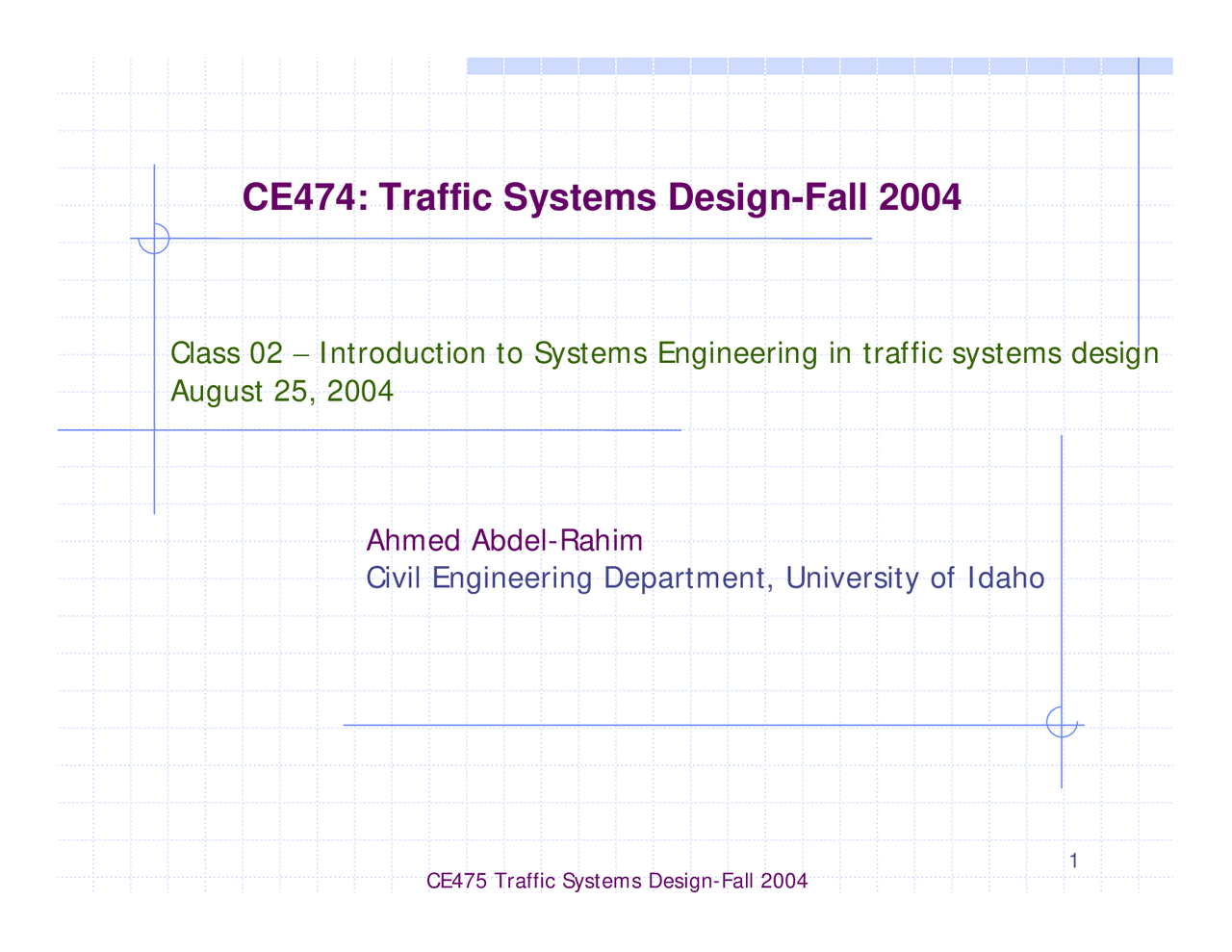 CE474: Traffic Systems Design-Fall 2004

Class 02 – Introduction to Systems Engineering in traffic systems design
August 25, 2004

Ahmed Abdel-Rahim
Civil Engineering Department, University of Idaho

1

CE475 Traffic Systems Design-Fall 2004